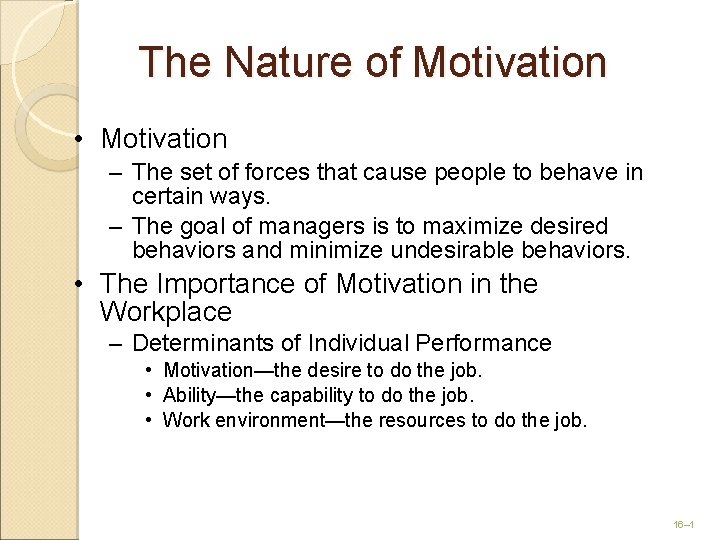 The Nature of Motivation

• Motivation
– The set of forces that cause people to behave in certain ways.
– The goal of managers is to maximize desired behaviors and minimize undesirable behaviors.

• The Importance of Motivation in the Workplace
– Determinants of Individual Performance
• Motivation—the desire to do the job.
• Ability—the capability to do the job.
• Work environment—the resources to do the job.

16–1